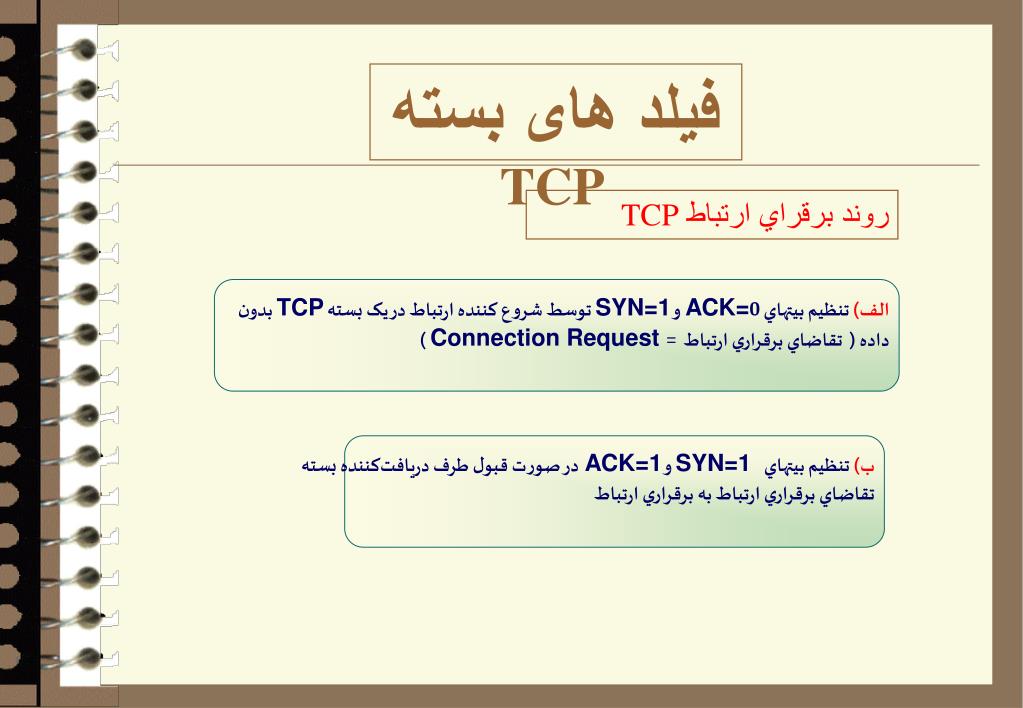 فیلد های بسته TCP

روند برقراي ارتباط TCP

الف) تنظيم بيتهاي ACK=0 و SYN=1 توسط شروع كننده ارتباط دريک بسته TCP بدون داده ( تقاضاي برقراري ارتباط = Connection Request )

ب) تنظيم بيتهاي SYN=1 و ACK=1 در صورت قبول طرف دريافت‌كننده بسته تقاضاي برقراري ارتباط به برقراري ارتباط